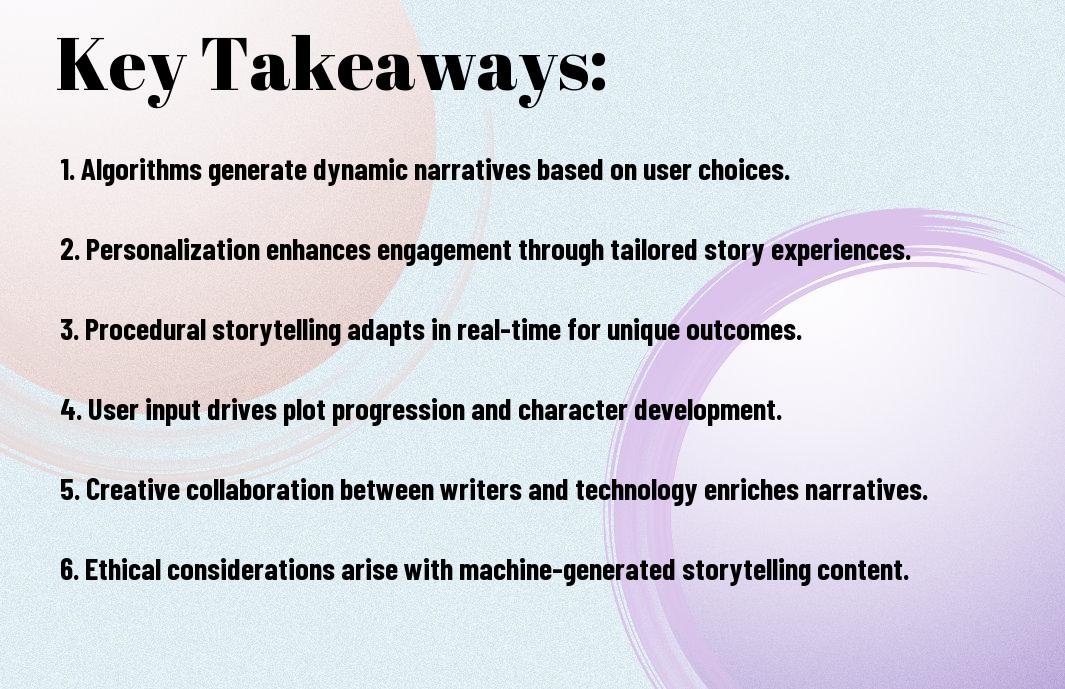 Key Takeaways:

1. Algorithms generate dynamic narratives based on user choices.

2. Personalization enhances engagement through tailored story experiences.

3. Procedural storytelling adapts in real-time for unique outcomes.

4. User input drives plot progression and character development.

5. Creative collaboration between writers and technology enriches narratives.

6. Ethical considerations arise with machine-generated storytelling content.